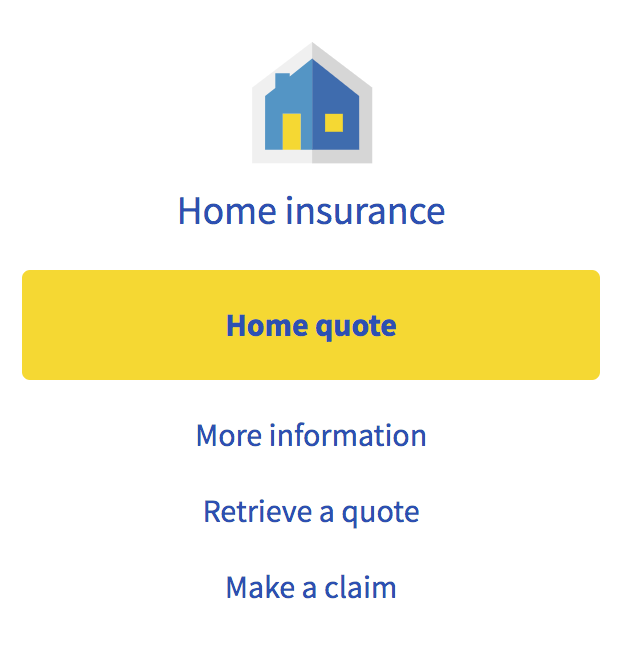 Home insurance

Home quote

More information

Retrieve a quote

Make a claim